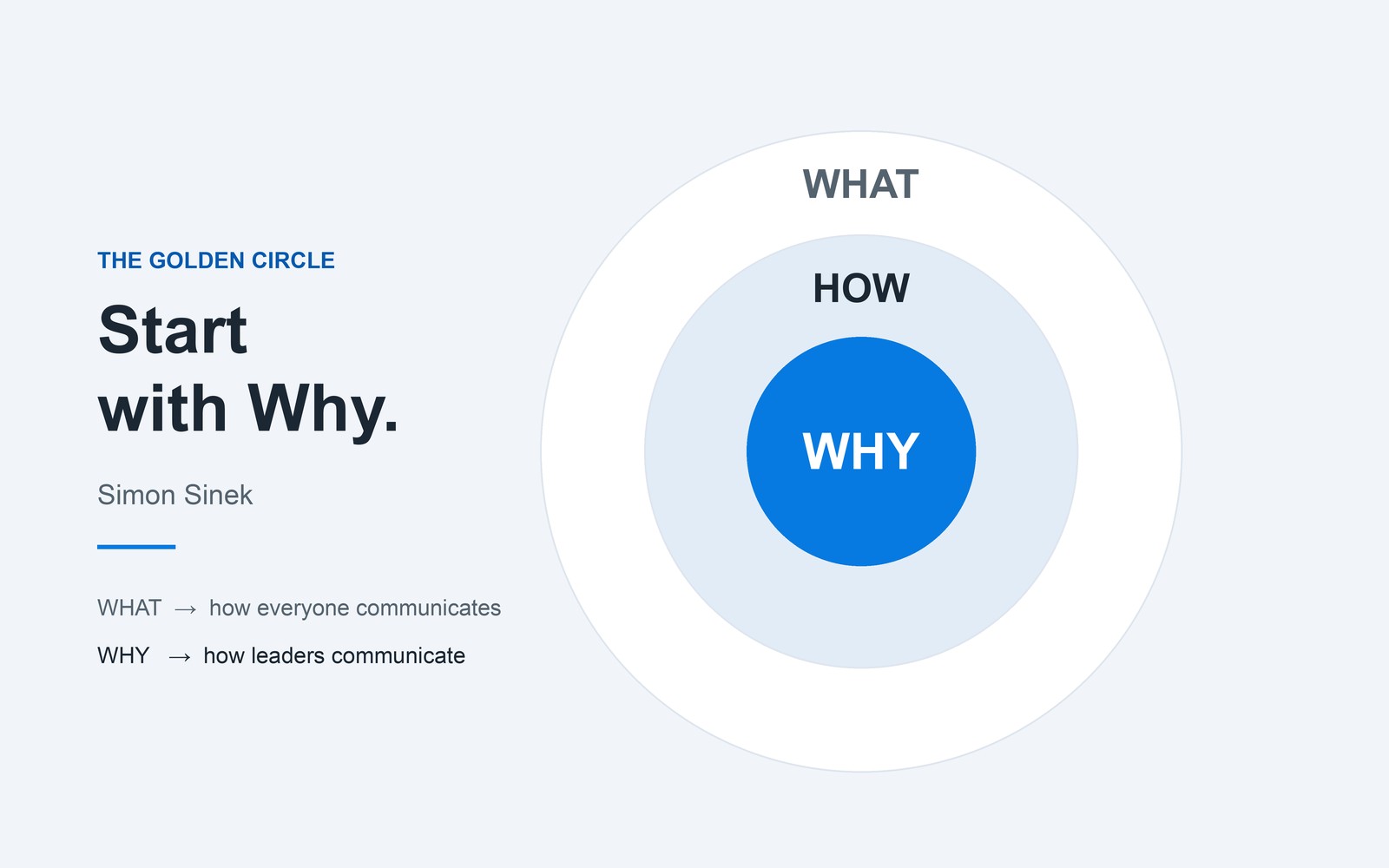 THE GOLDEN CIRCLE

Start
with Why.

Simon Sinek

WHAT → how everyone communicates

WHY → how leaders communicate

WHAT

HOW

WHY